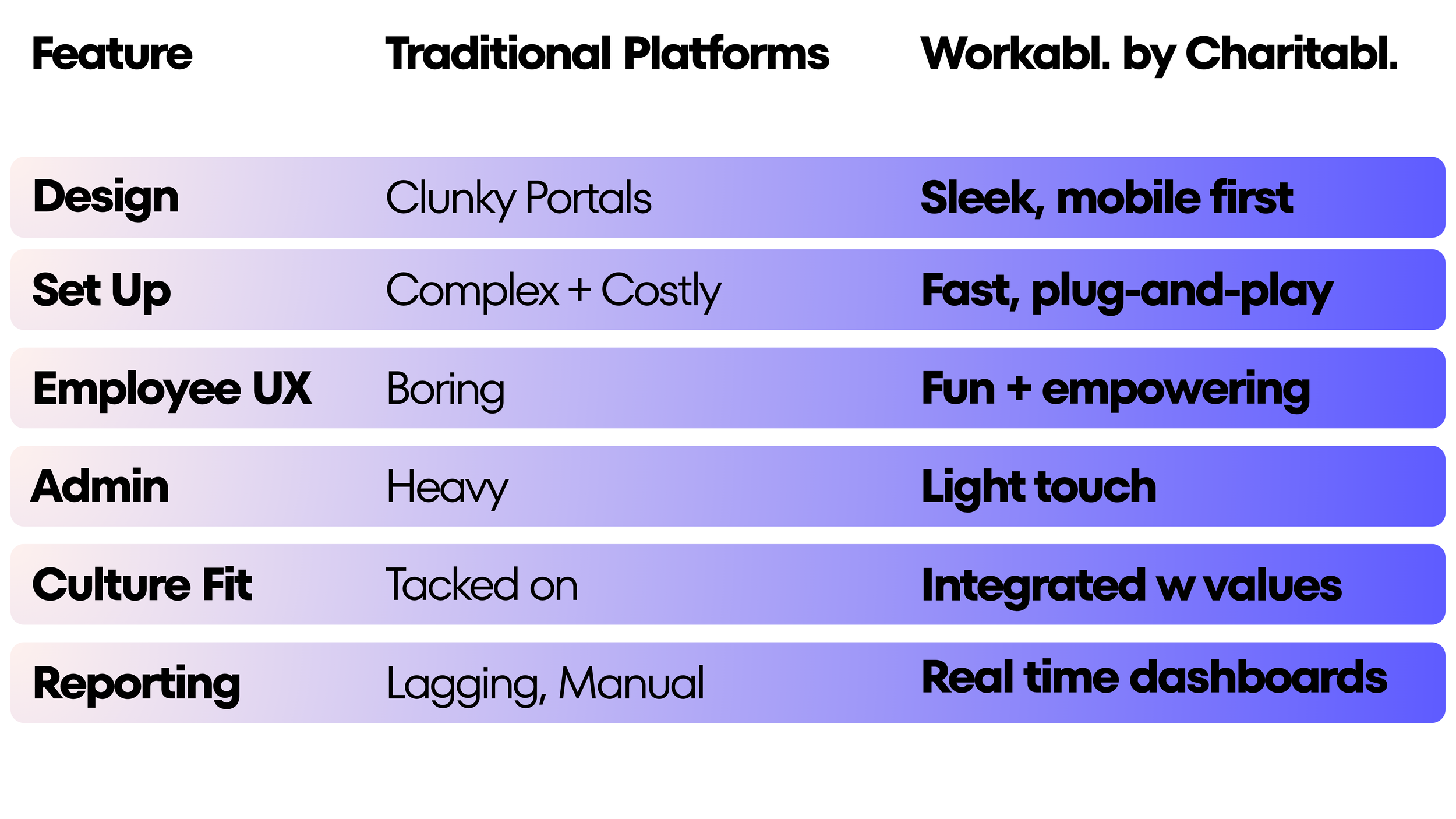 | Feature | Traditional Platforms | Workabl. by Charitabl. |
|---|---|---|
| Design | Clunky Portals | Sleek, mobile first |
| Set Up | Complex + Costly | Fast, plug-and-play |
| Employee UX | Boring | Fun + empowering |
| Admin | Heavy | Light touch |
| Culture Fit | Tacked on | Integrated w values |
| Reporting | Lagging, Manual | Real time dashboards |